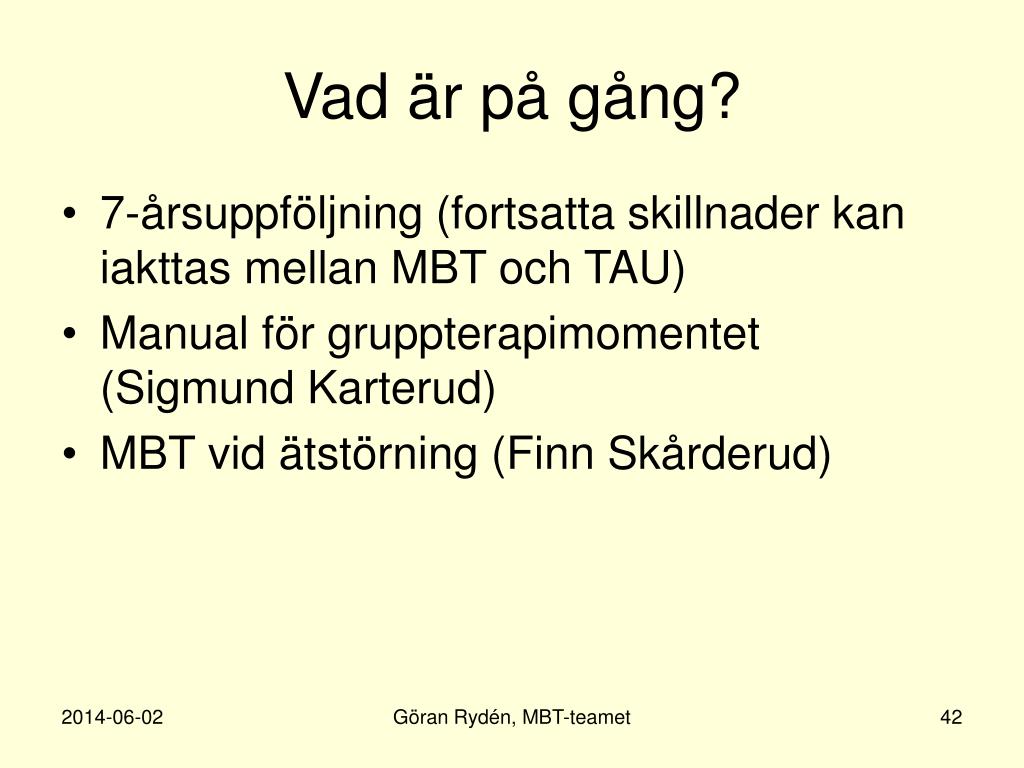 Vad är på gång?

• 7-årsuppföljning (fortsatta skillnader kan iakttas mellan MBT och TAU)
• Manual för gruppterapimomentet (Sigmund Karterud)
• MBT vid ätstörning (Finn Skårderud)

2014-06-02

Göran Rydén, MBT-teamet

42